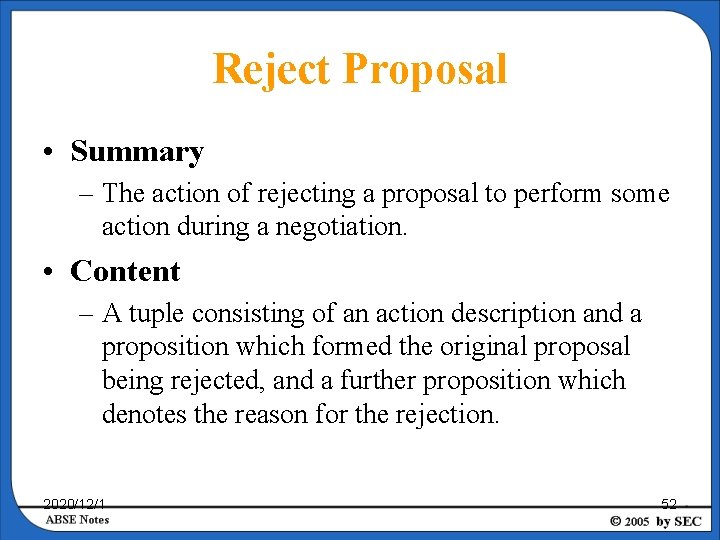 Reject Proposal

• Summary
– The action of rejecting a proposal to perform some action during a negotiation.

• Content
– A tuple consisting of an action description and a proposition which formed the original proposal being rejected, and a further proposition which denotes the reason for the rejection.

2020/12/1

52

ABSE Notes

© 2005 by SEC